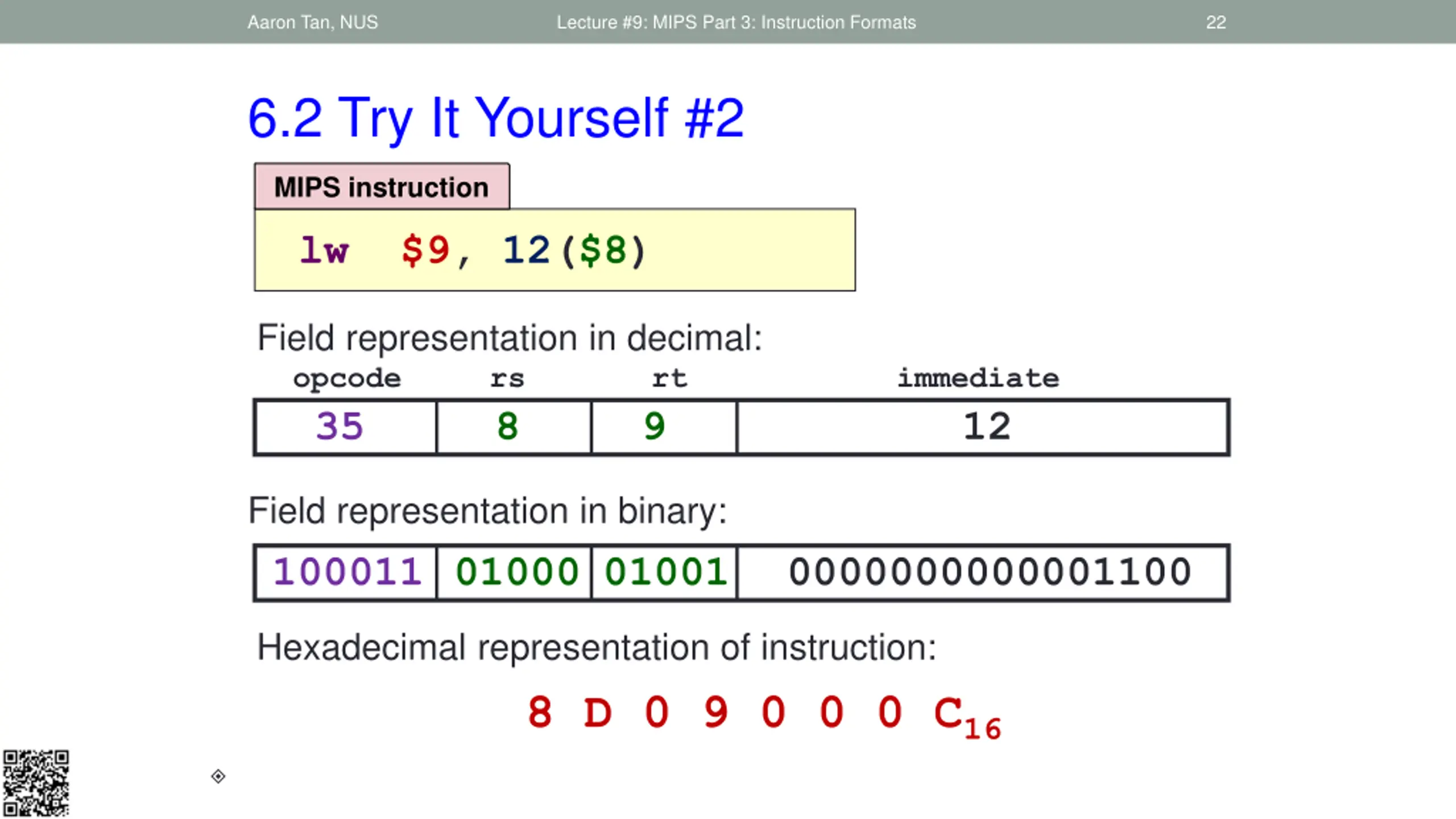 Aaron Tan, NUS Lecture #9: MIPS Part 3: Instruction Formats 22

6.2 Try It Yourself #2

MIPS instruction

lw $9, 12($8)

Field representation in decimal:

| opcode | rs | rt | immediate |
|---|---|---|---|
| 35 | 8 | 9 | 12 |

Field representation in binary:

| 100011 | 01000 | 01001 | 0000000000001100 |
|---|---|---|---|

Hexadecimal representation of instruction:

8 D 0 9 0 0 0 $C_{16}$